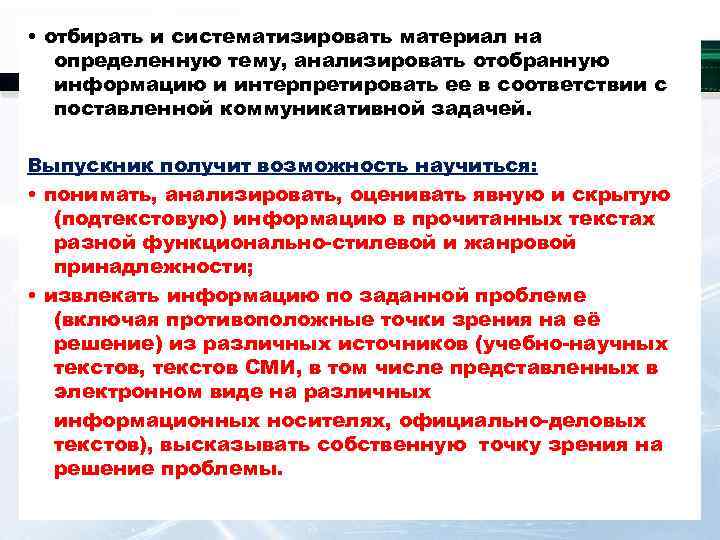 • отбирать и систематизировать материал на определенную тему, анализировать отобранную информацию и интерпретировать ее в соответствии с поставленной коммуникативной задачей.

Выпускник получит возможность научиться:

• понимать, анализировать, оценивать явную и скрытую (подтекстовую) информацию в прочитанных текстах разной функционально-стилевой и жанровой принадлежности;

• извлекать информацию по заданной проблеме (включая противоположные точки зрения на её решение) из различных источников (учебно-научных текстов, текстов СМИ, в том числе представленных в электронном виде на различных

информационных носителях, официально-деловых текстов), высказывать собственную точку зрения на решение проблемы.